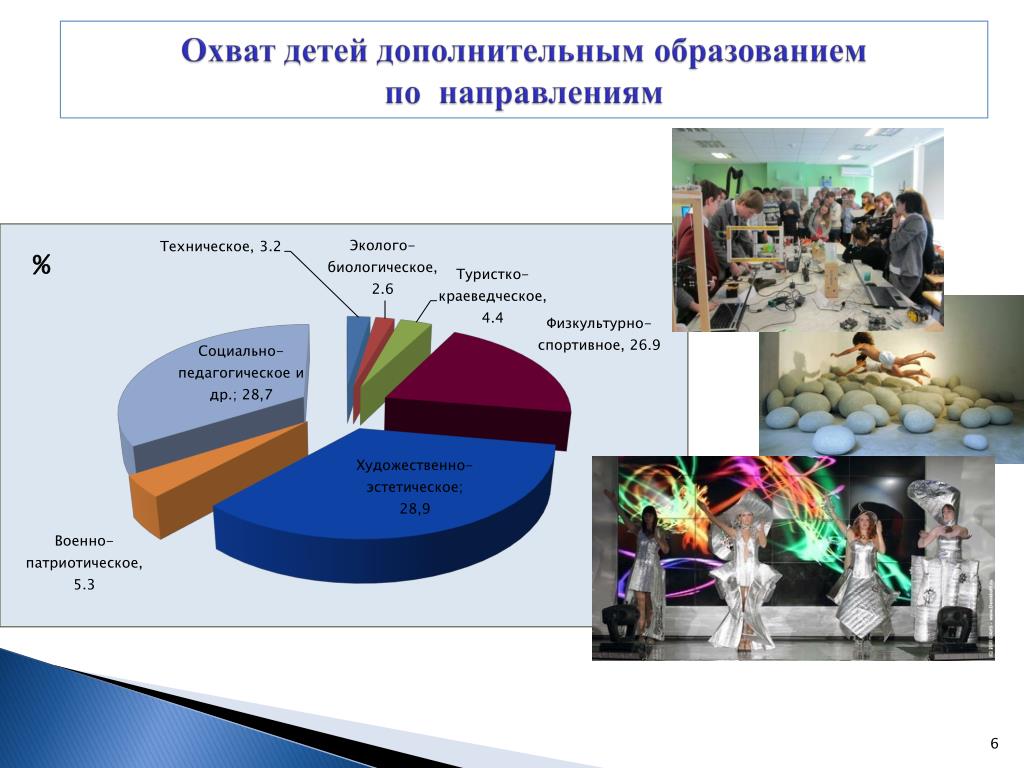 Охват детей дополнительным образованием по направлениям

%

Техническое, 3.2

Эколого-биологическое, 2.6

Туристко-краеведческое, 4.4

Физкультурно-спортивное, 26.9

Социально-педагогическое и др.; 28,7

Художественно-эстетическое; 28,9

Военно-патриотическое, 5.3

6